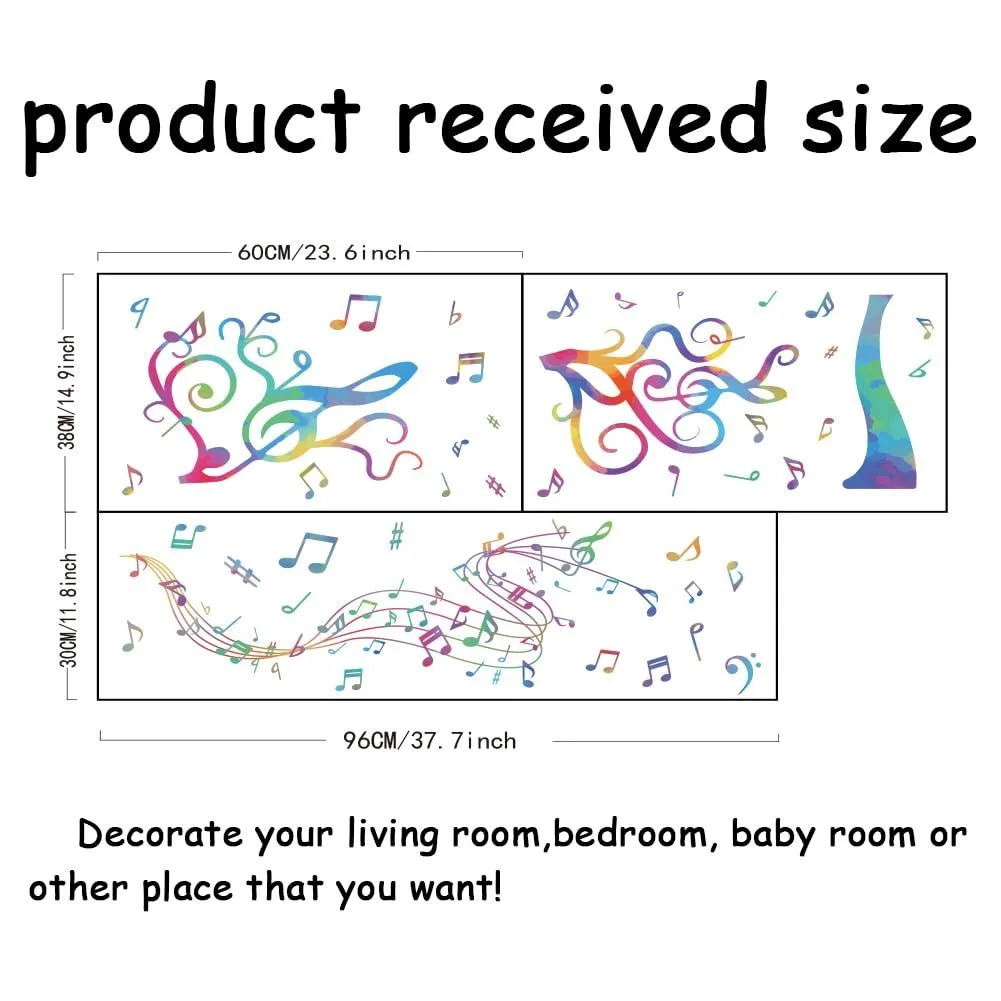 product received size

60CM/23.6inch

38CM/14.9inch

30CM/11.8inch

96CM/37.7inch

Decorate your living room,bedroom, baby room or other place that you want!